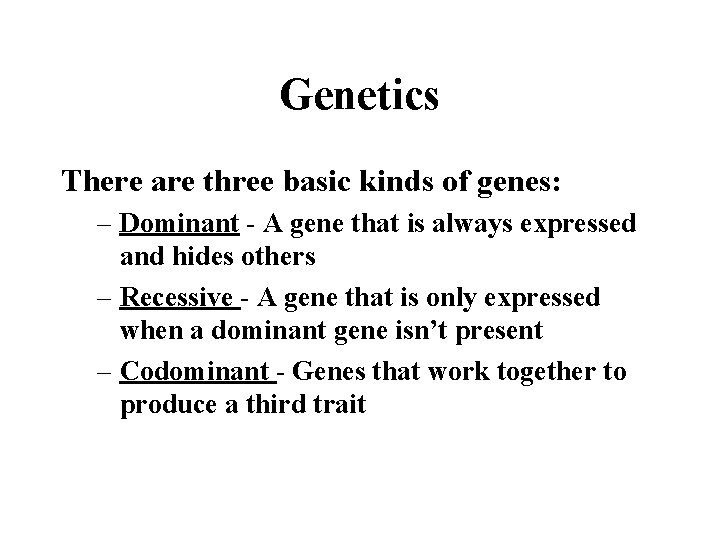 Genetics

There are three basic kinds of genes:

– Dominant - A gene that is always expressed and hides others

– Recessive - A gene that is only expressed when a dominant gene isn't present

– Codominant - Genes that work together to produce a third trait